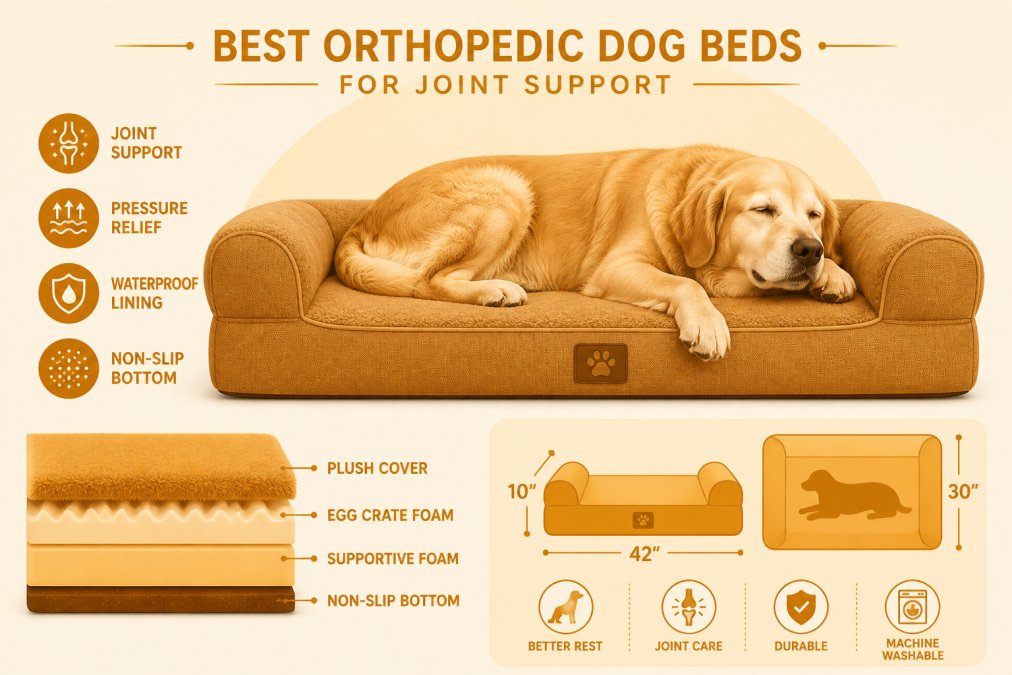 BEST ORTHOPEDIC DOG BEDS
FOR JOINT SUPPORT

JOINT SUPPORT

PRESSURE RELIEF

WATERPROOF LINING

NON-SLIP BOTTOM

PLUSH COVER

EGG CRATE FOAM

SUPPORTIVE FOAM

NON-SLIP BOTTOM

10"

42"

30"

BETTER REST

JOINT CARE

DURABLE

MACHINE WASHABLE